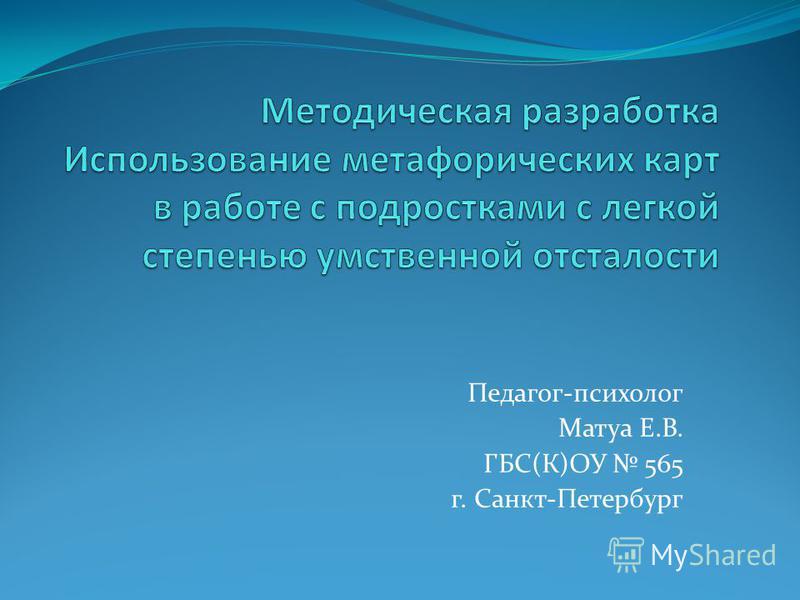 Методическая разработка Использование метафорических карт в работе с подростками с легкой степенью умственной отсталости

Педагог-психолог
Матуа Е.В.
ГБС(К)ОУ № 565
г. Санкт-Петербург

MyShared